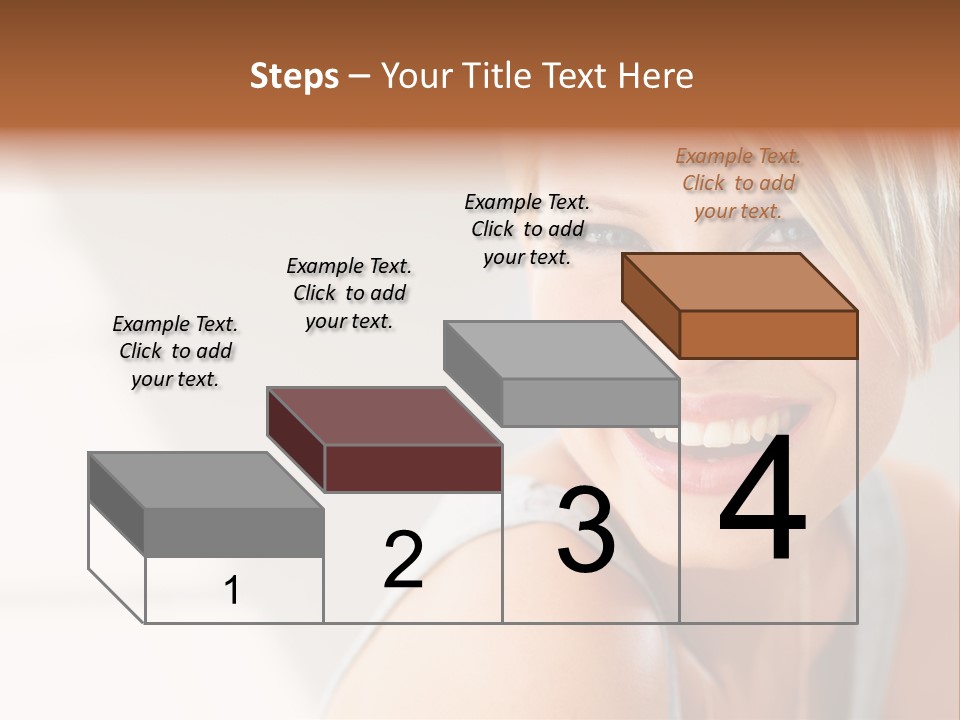 Steps – Your Title Text Here

Example Text. Click to add your text.

Example Text. Click to add your text.

Example Text. Click to add your text.

Example Text. Click to add your text.

1

2

3

4